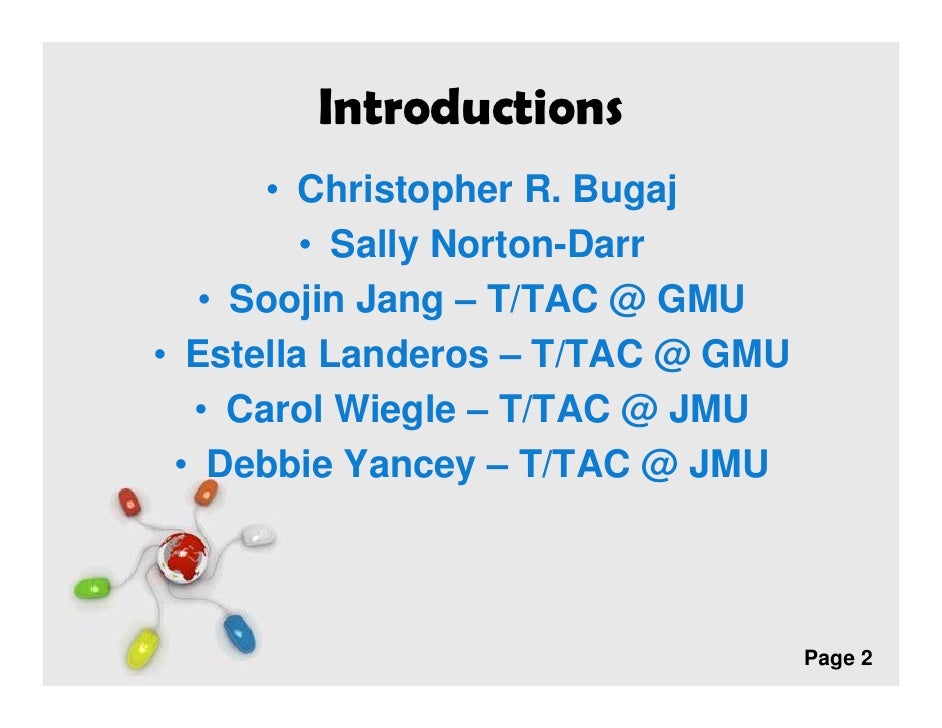 Introductions

• Christopher R. Bugaj
• Sally Norton-Darr
• Soojin Jang – T/TAC @ GMU
• Estella Landeros – T/TAC @ GMU
• Carol Wiegle – T/TAC @ JMU
• Debbie Yancey – T/TAC @ JMU

Page 2